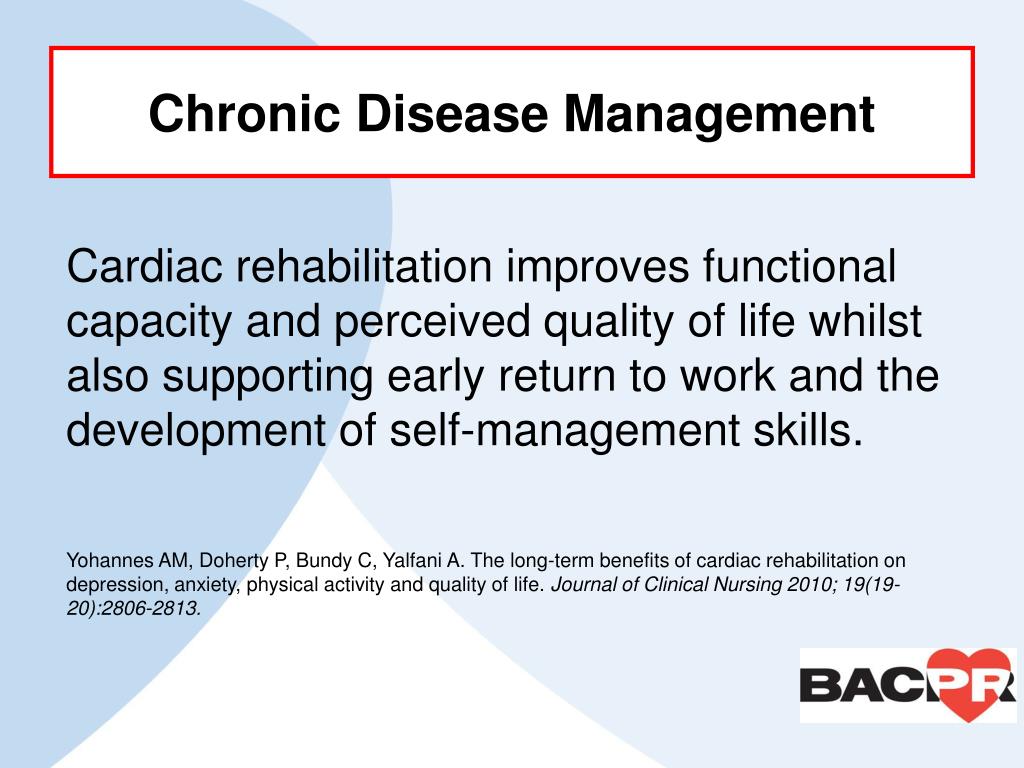 Chronic Disease Management

Cardiac rehabilitation improves functional capacity and perceived quality of life whilst also supporting early return to work and the development of self-management skills.

Yohannes AM, Doherty P, Bundy C, Yalfani A. The long-term benefits of cardiac rehabilitation on depression, anxiety, physical activity and quality of life. Journal of Clinical Nursing 2010; 19(19-20):2806-2813.

BACPR